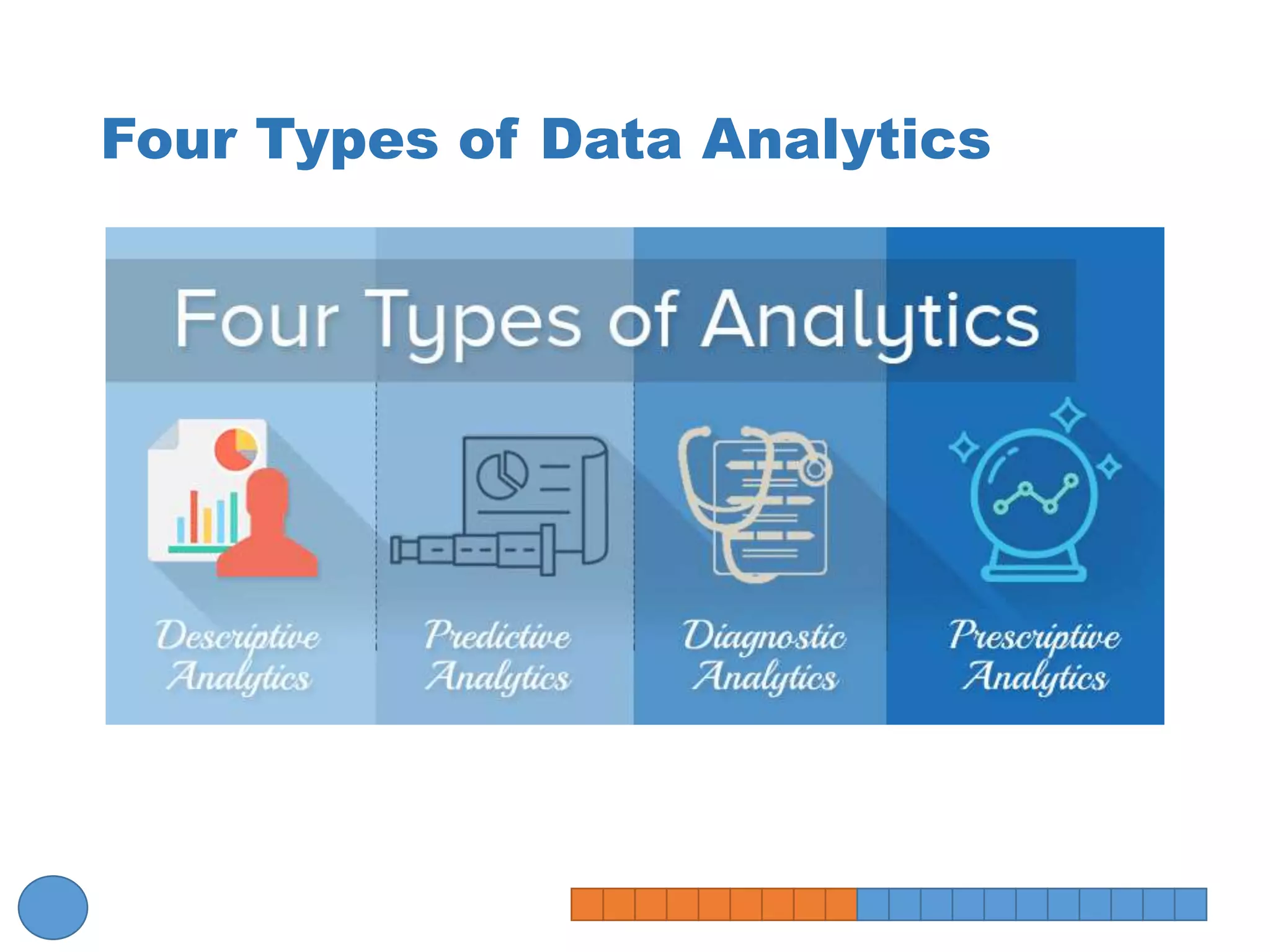 Four Types of Data Analytics

Four Types of Analytics

Descriptive Analytics

Predictive Analytics

Diagnostic Analytics

Prescriptive Analytics